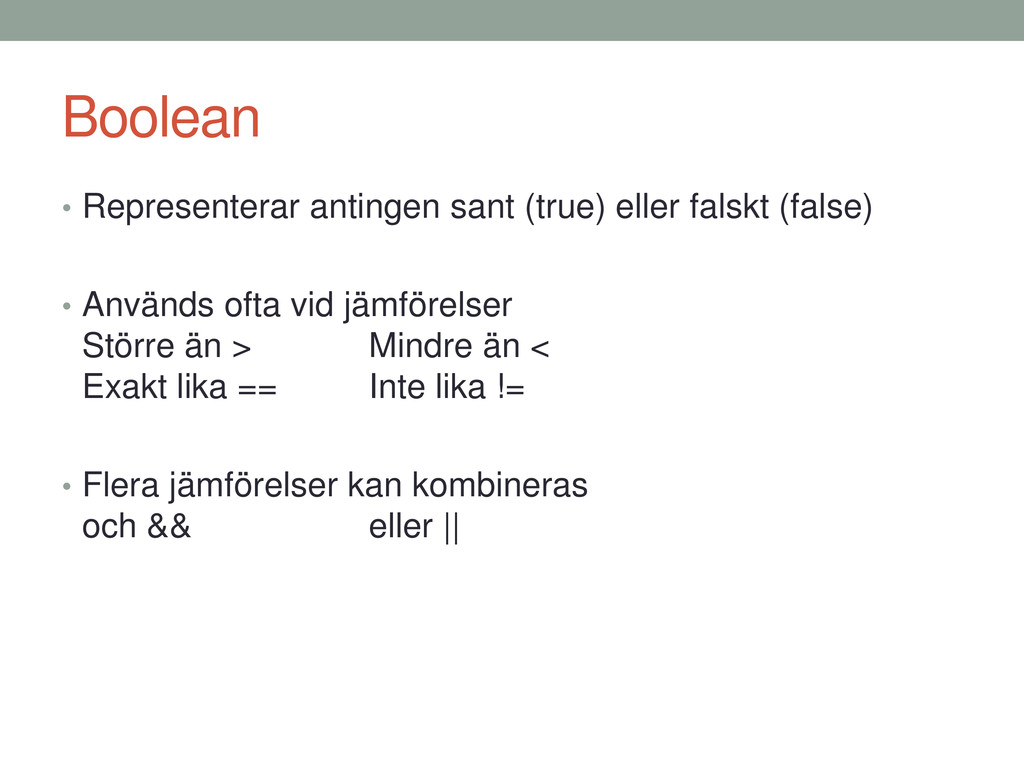 Boolean

• Representerar antingen sant (true) eller falskt (false)

• Används ofta vid jämförelser
Större än > Mindre än <
Exakt lika == Inte lika !=

• Flera jämförelser kan kombineras
och && eller ||